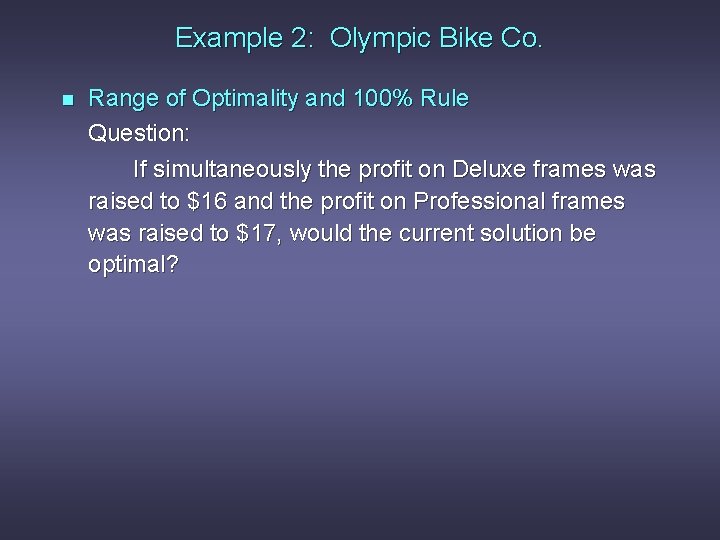 Example 2: Olympic Bike Co.

Range of Optimality and 100% Rule

Question:

If simultaneously the profit on Deluxe frames was raised to \$16 and the profit on Professional frames was raised to \$17, would the current solution be optimal?